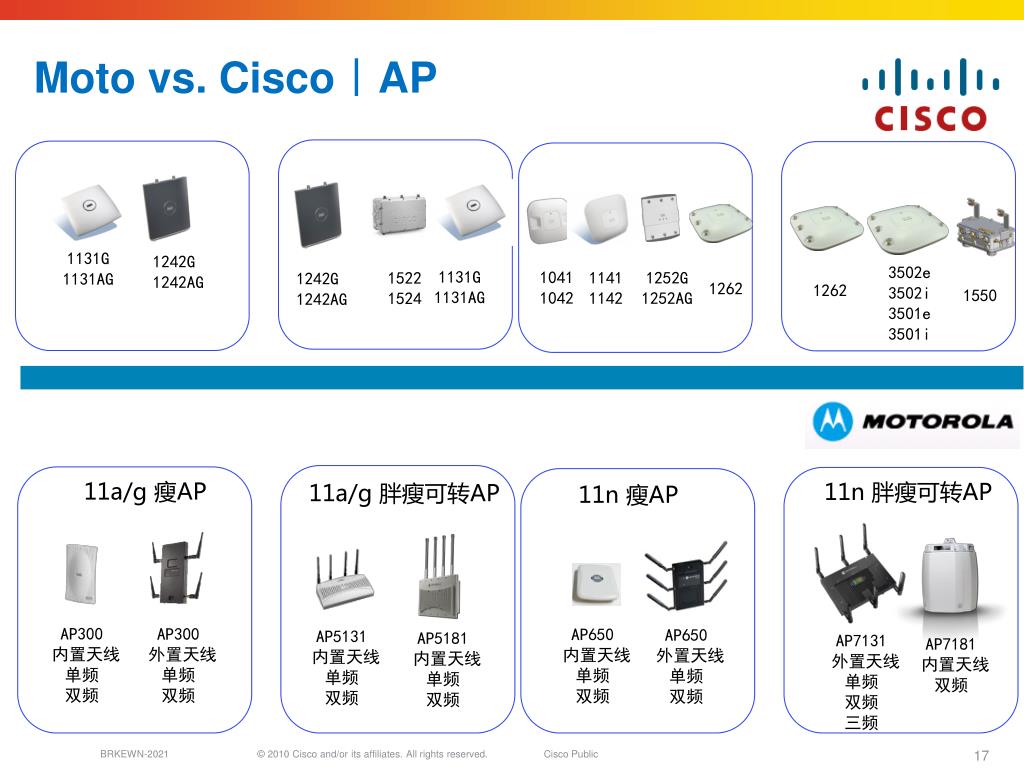 Moto vs. Cisco｜AP

CISCO

1131G
1131AG

1242G
1242AG

1242G
1242AG

1522
1524

1131G
1131AG

1041
1042

1141
1142

1252G
1252AG

1262

1262

3502e
3502i
3501e
3501i

1550

MOTOROLA

11a/g 瘦AP

AP300
内置天线
单频
双频

AP300
外置天线
单频
双频

11a/g 胖瘦可转AP

AP5131
内置天线
单频
双频

AP5181
内置天线
单频
双频

11n 瘦AP

AP650
内置天线
单频
双频

AP650
外置天线
单频
双频

11n 胖瘦可转AP

AP7131
外置天线
单频
双频
三频

AP7181
内置天线
双频

BRKEWN-2021 © 2010 Cisco and/or its affiliates. All rights reserved. Cisco Public 17